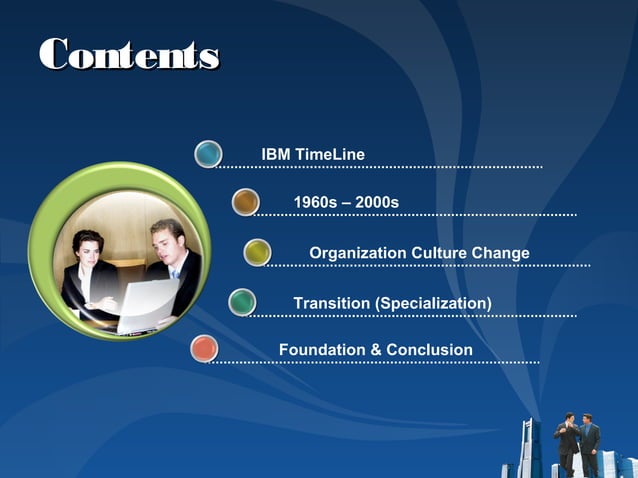 Contents

IBM TimeLine

1960s – 2000s

Organization Culture Change

Transition (Specialization)

Foundation & Conclusion